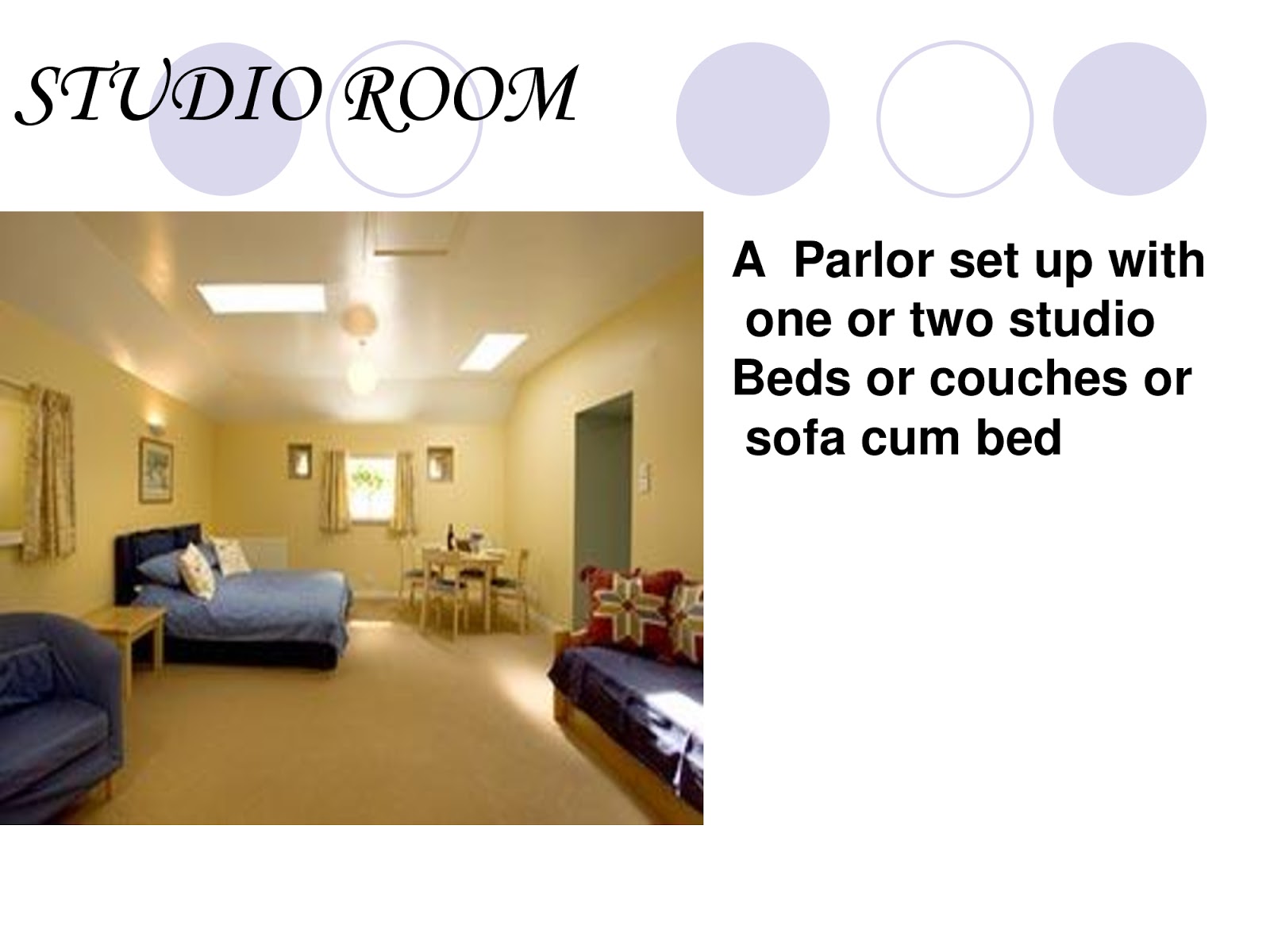 STUDIO ROOM

A Parlor set up with one or two studio Beds or couches or sofa cum bed